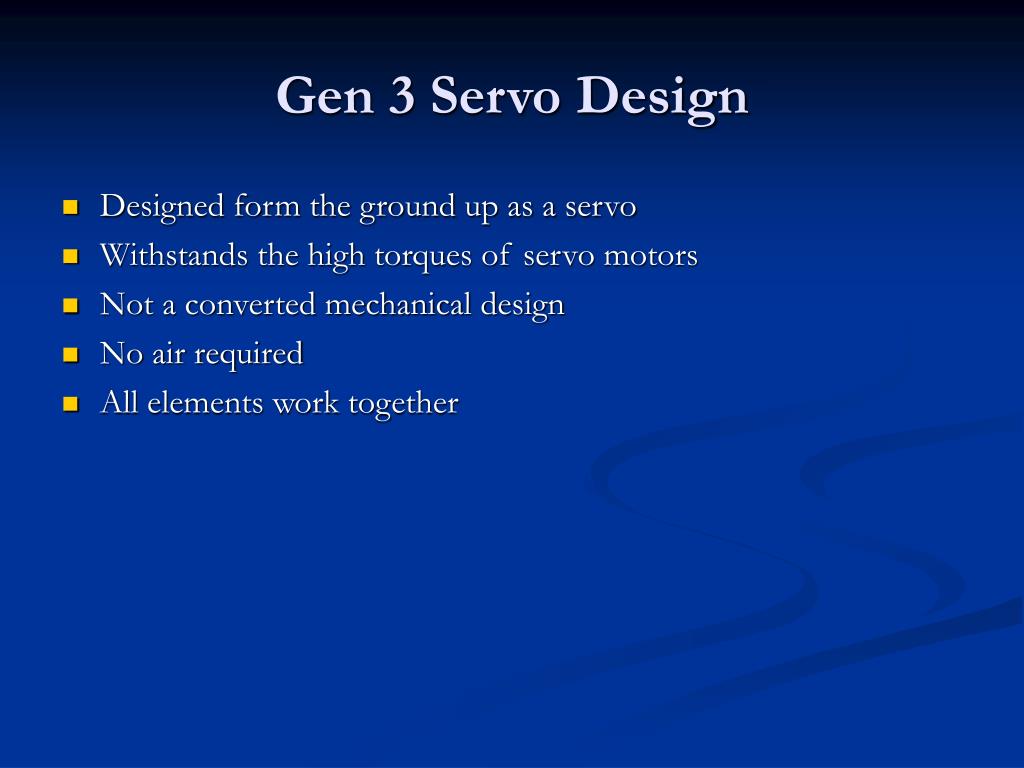 Gen 3 Servo Design

- Designed form the ground up as a servo
- Withstands the high torques of servo motors
- Not a converted mechanical design
- No air required
- All elements work together